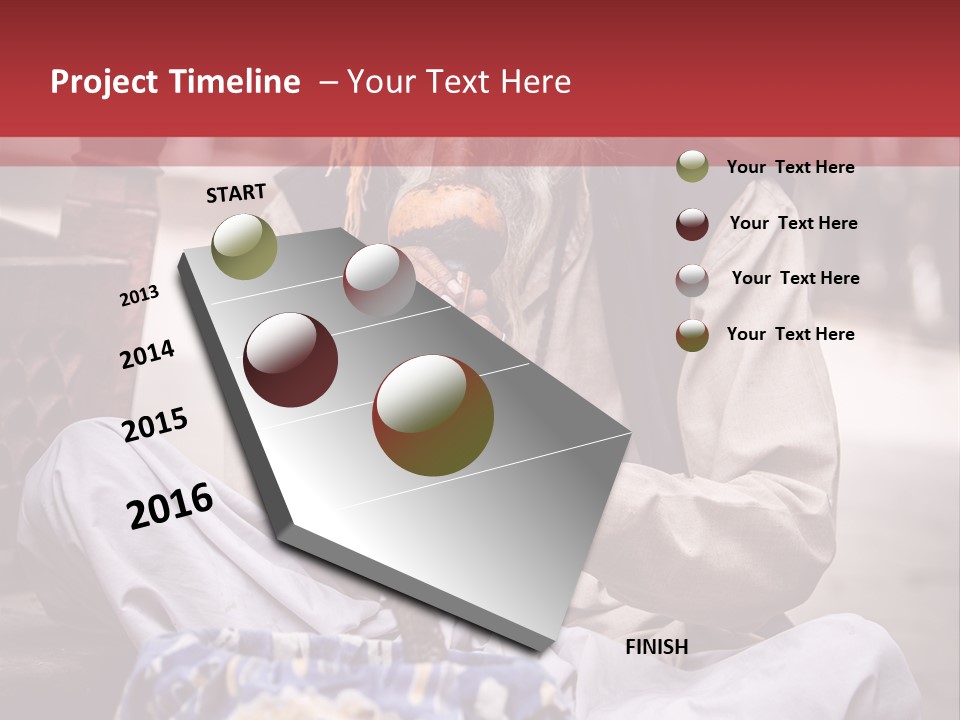 Project Timeline – Your Text Here

START

2013

2014

2015

2016

FINISH

Your Text Here

Your Text Here

Your Text Here

Your Text Here